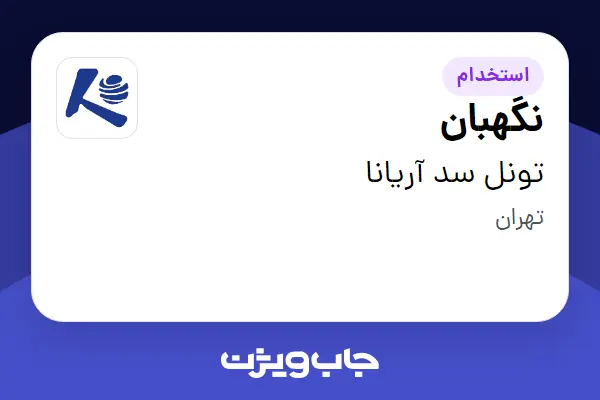 استخدام

نگهبان

تونل سد آریانا

تهران

جاب ویژن